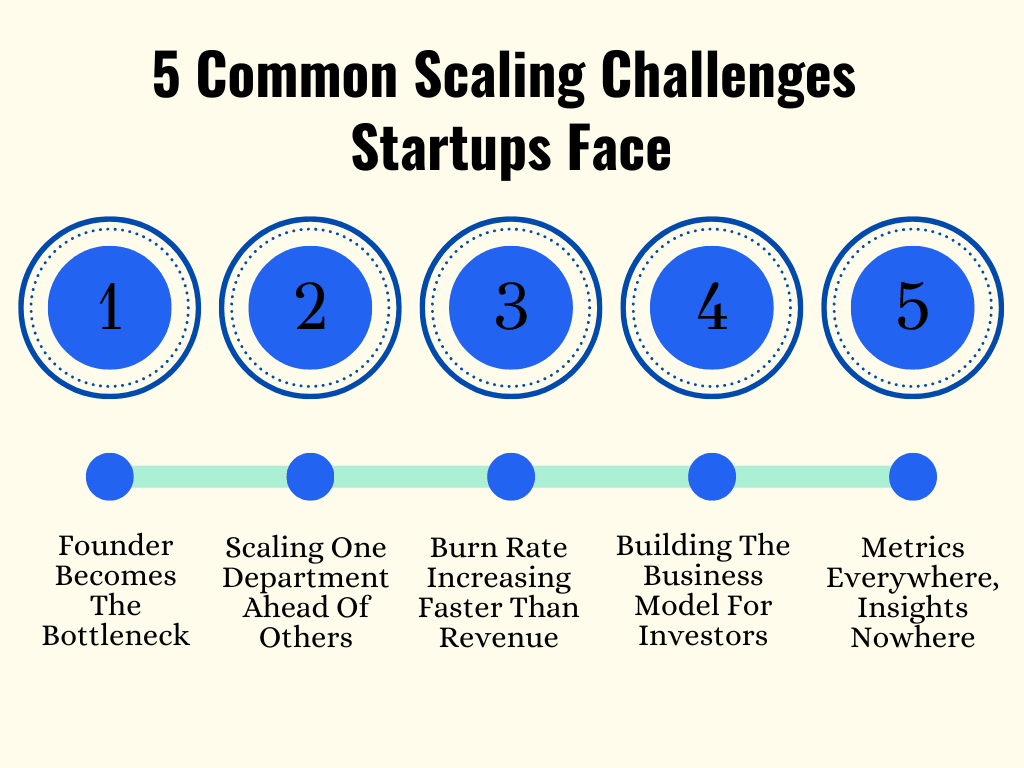 5 Common Scaling Challenges Startups Face

1

2

3

4

5

Founder Becomes The Bottleneck

Scaling One Department Ahead Of Others

Burn Rate Increasing Faster Than Revenue

Building The Business Model For Investors

Metrics Everywhere, Insights Nowhere